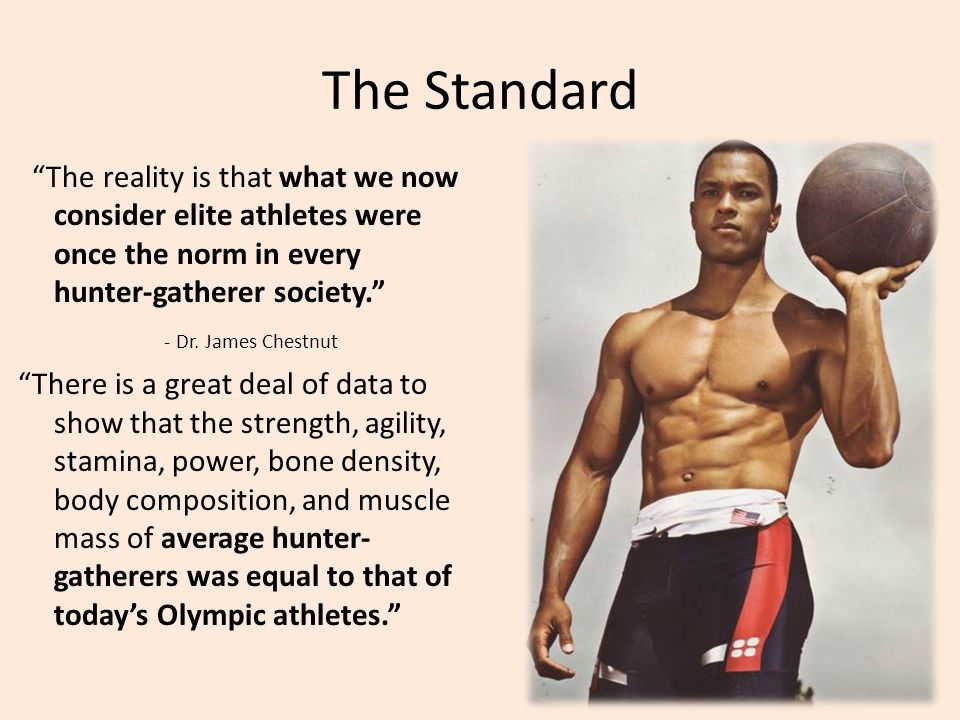 The Standard

“The reality is that what we now consider elite athletes were once the norm in every hunter-gatherer society.”

- Dr. James Chestnut

“There is a great deal of data to show that the strength, agility, stamina, power, bone density, body composition, and muscle mass of average hunter-gatherers was equal to that of today’s Olympic athletes.”